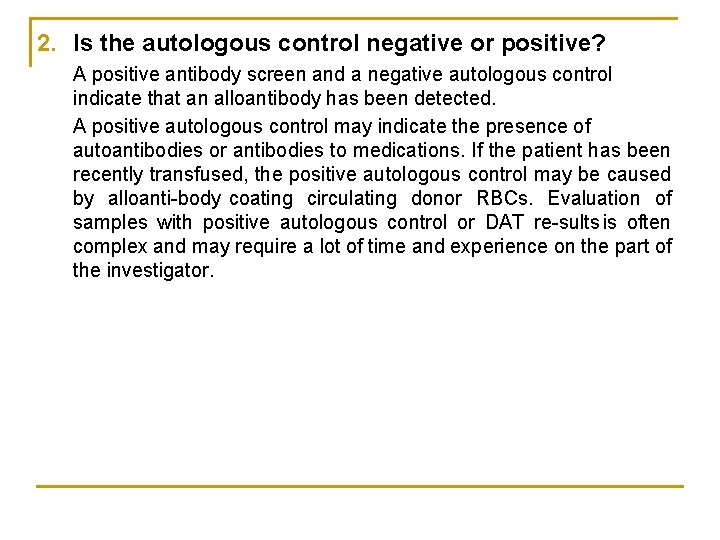 2. Is the autologous control negative or positive?

A positive antibody screen and a negative autologous control indicate that an alloantibody has been detected.

A positive autologous control may indicate the presence of autoantibodies or antibodies to medications. If the patient has been recently transfused, the positive autologous control may be caused by alloanti-body coating circulating donor RBCs. Evaluation of samples with positive autologous control or DAT re-sults is often complex and may require a lot of time and experience on the part of the investigator.